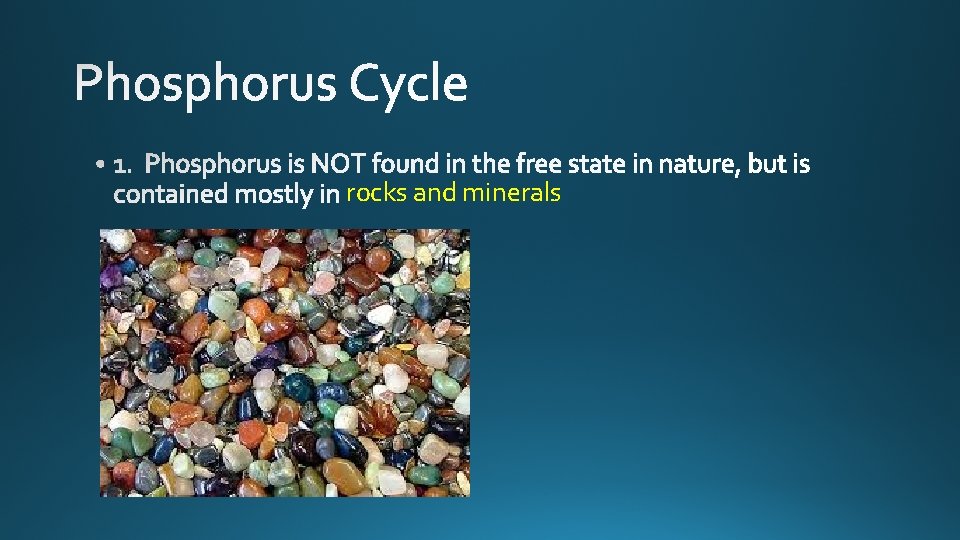 Phosphorus Cycle

• 1. Phosphorus is NOT found in the free state in nature, but is contained mostly in rocks and minerals